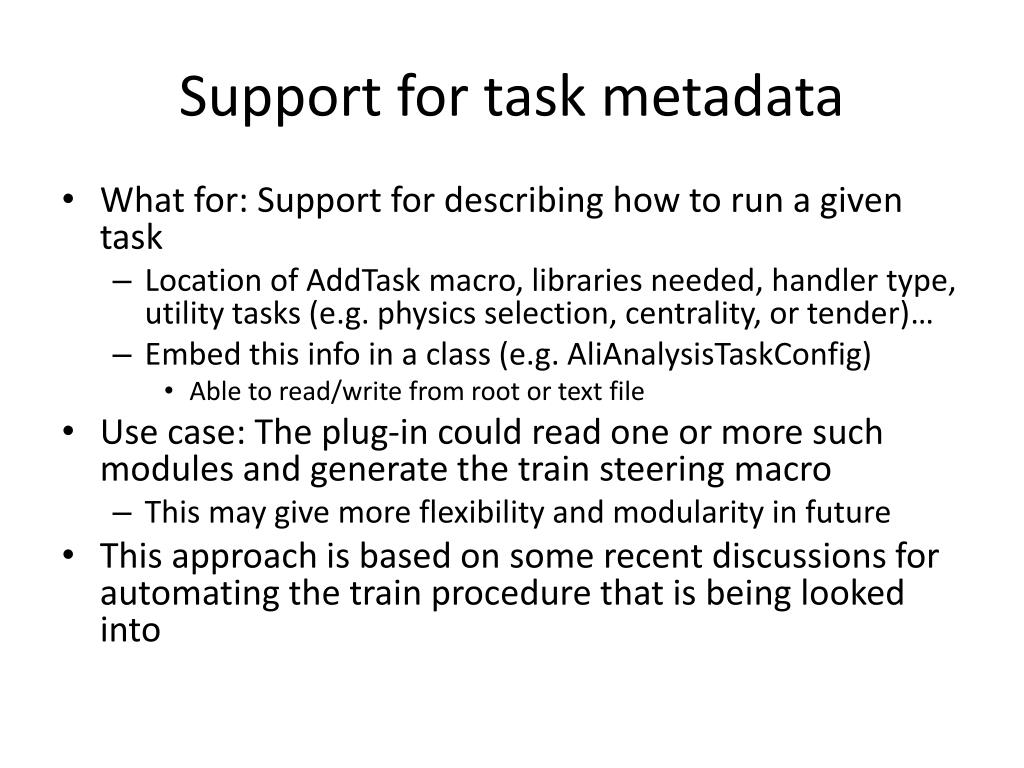 Support for task metadata

• What for: Support for describing how to run a given task
  – Location of AddTask macro, libraries needed, handler type, utility tasks (e.g. physics selection, centrality, or tender)…
  – Embed this info in a class (e.g. AliAnalysisTaskConfig)
    • Able to read/write from root or text file
• Use case: The plug-in could read one or more such modules and generate the train steering macro
  – This may give more flexibility and modularity in future
• This approach is based on some recent discussions for automating the train procedure that is being looked into